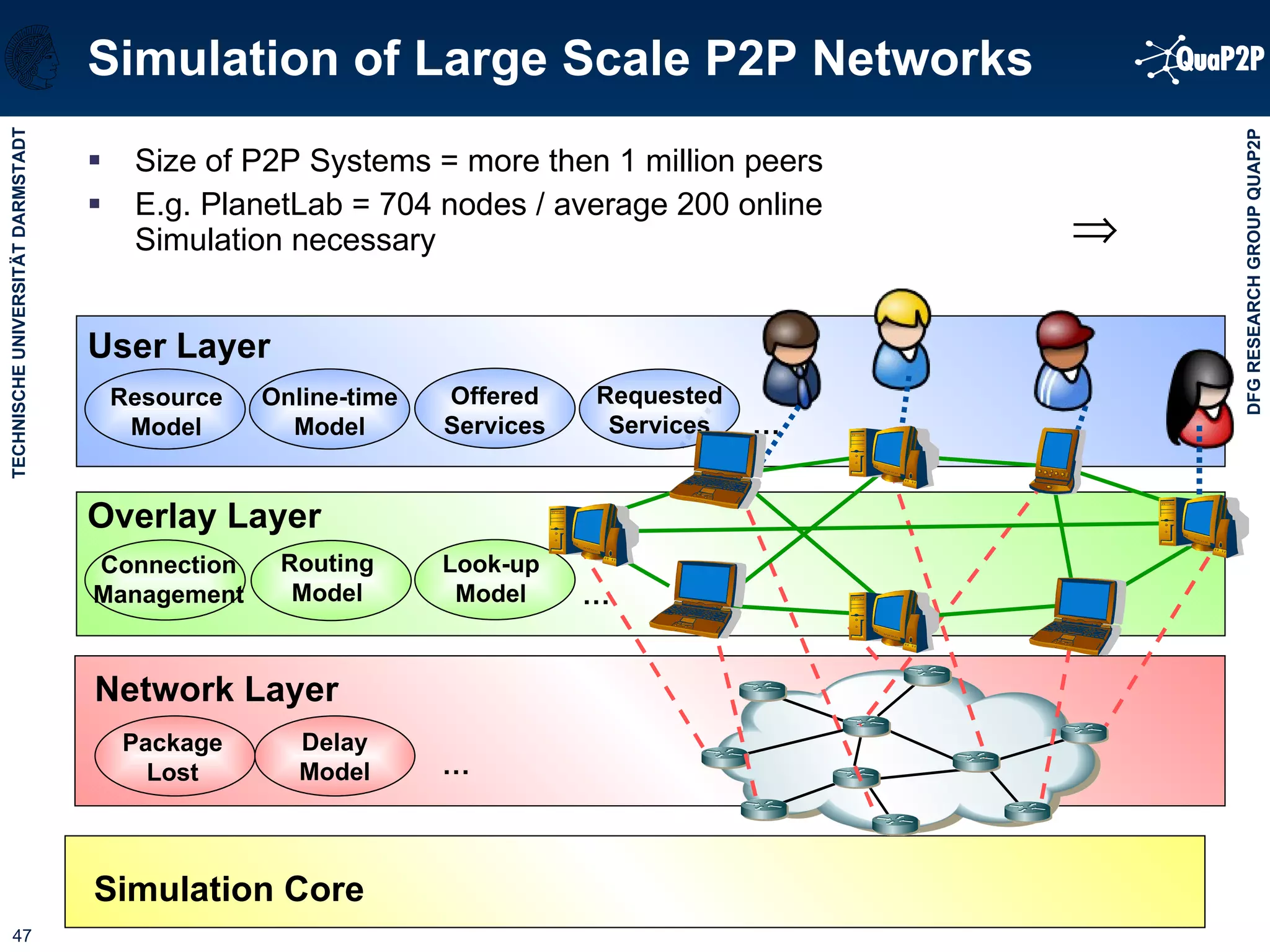 Simulation of Large Scale P2P Networks

QuaP2P

TECHNISCHE UNIVERSITÄT DARMSTADT

DFG RESEARCH GROUP QUAP2P

▪ Size of P2P Systems = more then 1 million peers
▪ E.g. PlanetLab = 704 nodes / average 200 online
Simulation necessary

$\Rightarrow$

User Layer

Resource Model

Online-time Model

Offered Services

Requested Services

...

Overlay Layer

Connection Management

Routing Model

Look-up Model

...

Network Layer

Package Lost

Delay Model

...

Simulation Core

47